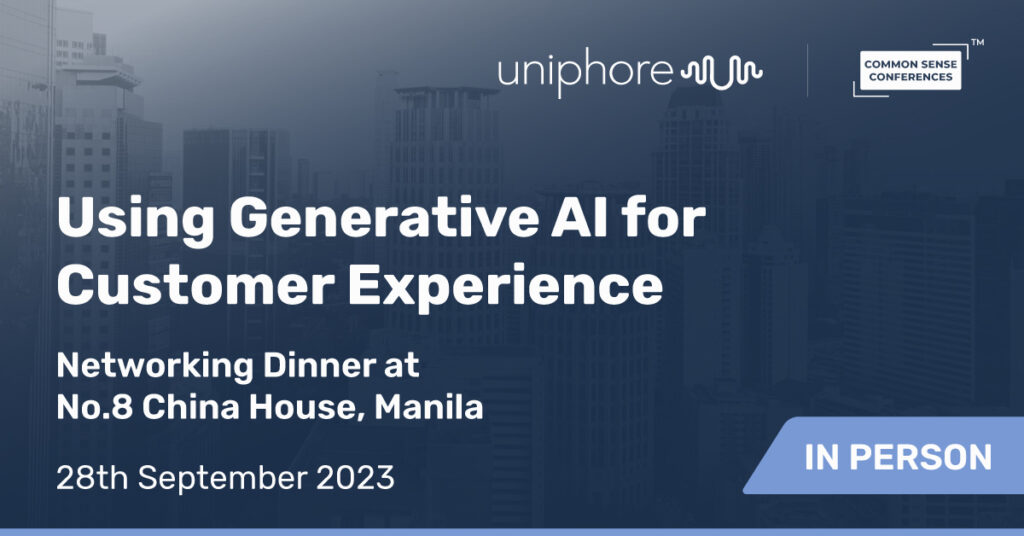 uniphore

COMMON SENSE CONFERENCES™

Using Generative AI for Customer Experience

Networking Dinner at No.8 China House, Manila

28th September 2023

IN PERSON